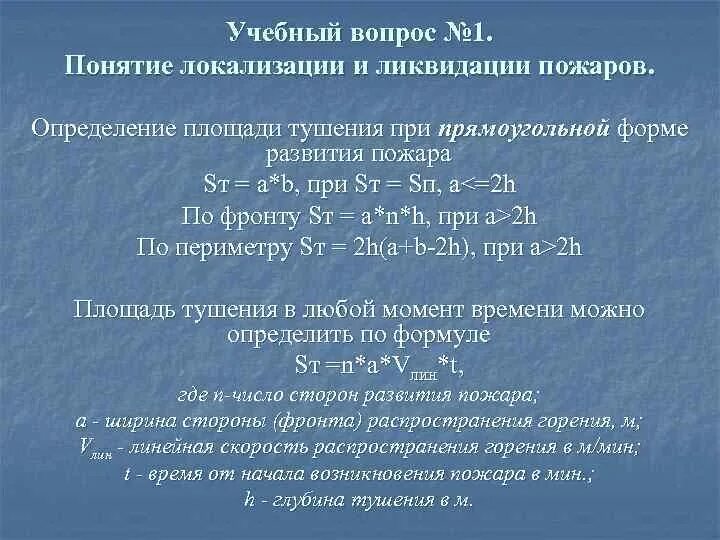 Учебный вопрос №1.
Понятие локализации и ликвидации пожаров.

Определение площади тушения при прямоугольной форме развития пожара

Sт = a*b, при Sт = Sп, a<=2h

По фронту Sт = a*n*h, при a>2h

По периметру Sт = 2h(a+b-2h), при a>2h

Площадь тушения в любой момент времени можно определить по формуле

Sт =n*a*$V_{лин}$*t,

где n-число сторон развития пожара;

a - ширина стороны (фронта) распространения горения, м;

$V_{лин}$ - линейная скорость распространения горения в м/мин;

t - время от начала возникновения пожара в мин.;

h - глубина тушения в м.